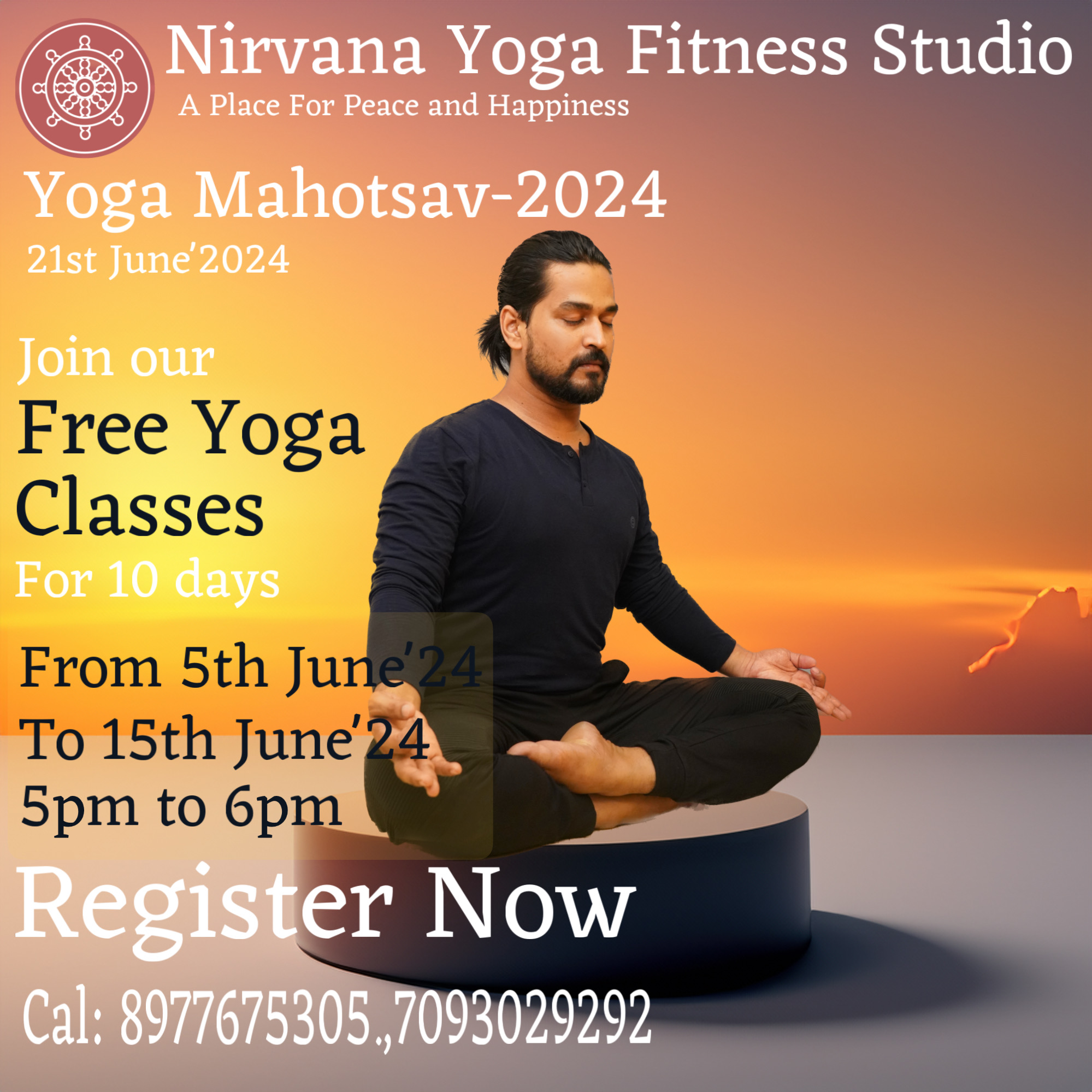 Nirvana Yoga Fitness Studio
A Place For Peace and Happiness

Yoga Mahotsav-2024
21st June'2024

Join our
Free Yoga Classes
For 10 days

From 5th June'24
To 15th June'24
5pm to 6pm

Register Now

Cal: 8977675305.,7093029292